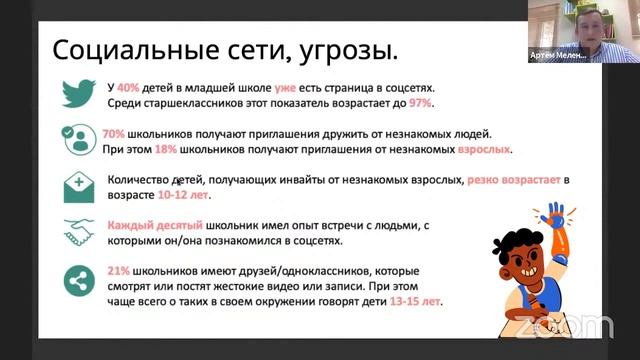 Артем Мелен...

Социальные сети, угрозы.

У 40% детей в младшей школе уже есть страница в соцсетях. Среди старшеклассников этот показатель возрастает до 97%.

70% школьников получают приглашения дружить от незнакомых людей. При этом 18% школьников получают приглашения от незнакомых взрослых.

Количество детей, получающих инвайты от незнакомых взрослых, резко возрастает в возрасте 10-12 лет.

Каждый десятый школьник имел опыт встречи с людьми, с которыми он/она познакомился в соцсетях.

21% школьников имеют друзей/одноклассников, которые смотрят или постят жестокие видео или записи. При этом чаще всего о таких в своем окружении говорят дети 13-15 лет.

zoom